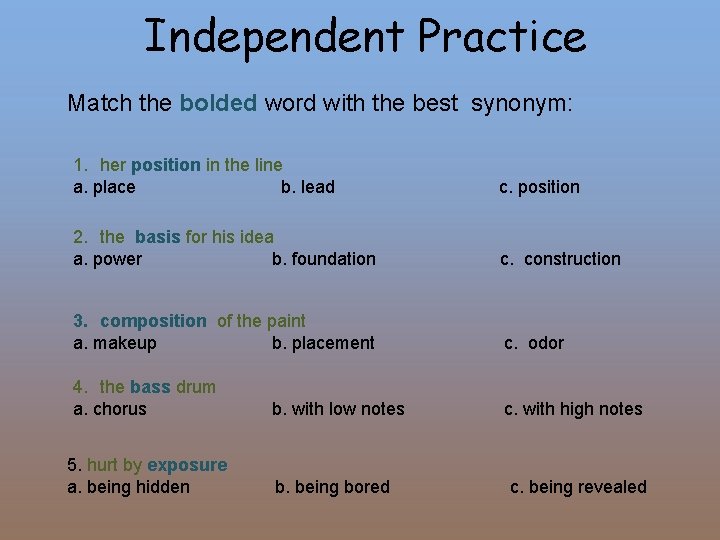 Independent Practice

Match the bolded word with the best synonym:

1. her position in the line
a. place b. lead c. position

2. the basis for his idea
a. power b. foundation c. construction

3. composition of the paint
a. makeup b. placement c. odor

4. the bass drum
a. chorus b. with low notes c. with high notes

5. hurt by exposure
a. being hidden b. being bored c. being revealed